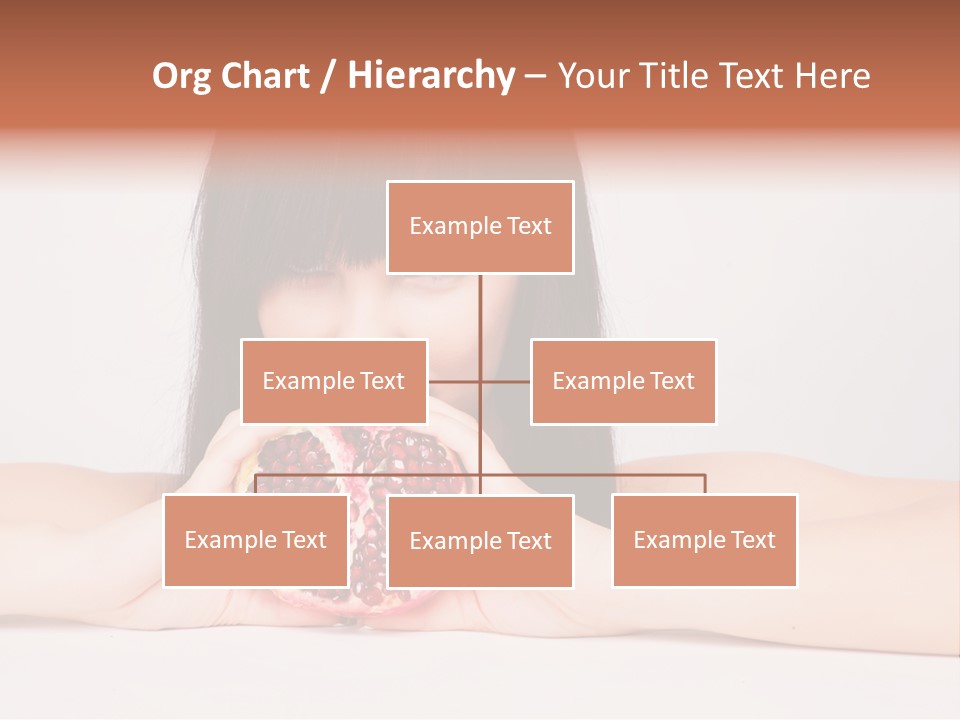 Org Chart / Hierarchy – Your Title Text Here

Example Text

Example Text

Example Text

Example Text

Example Text

Example Text